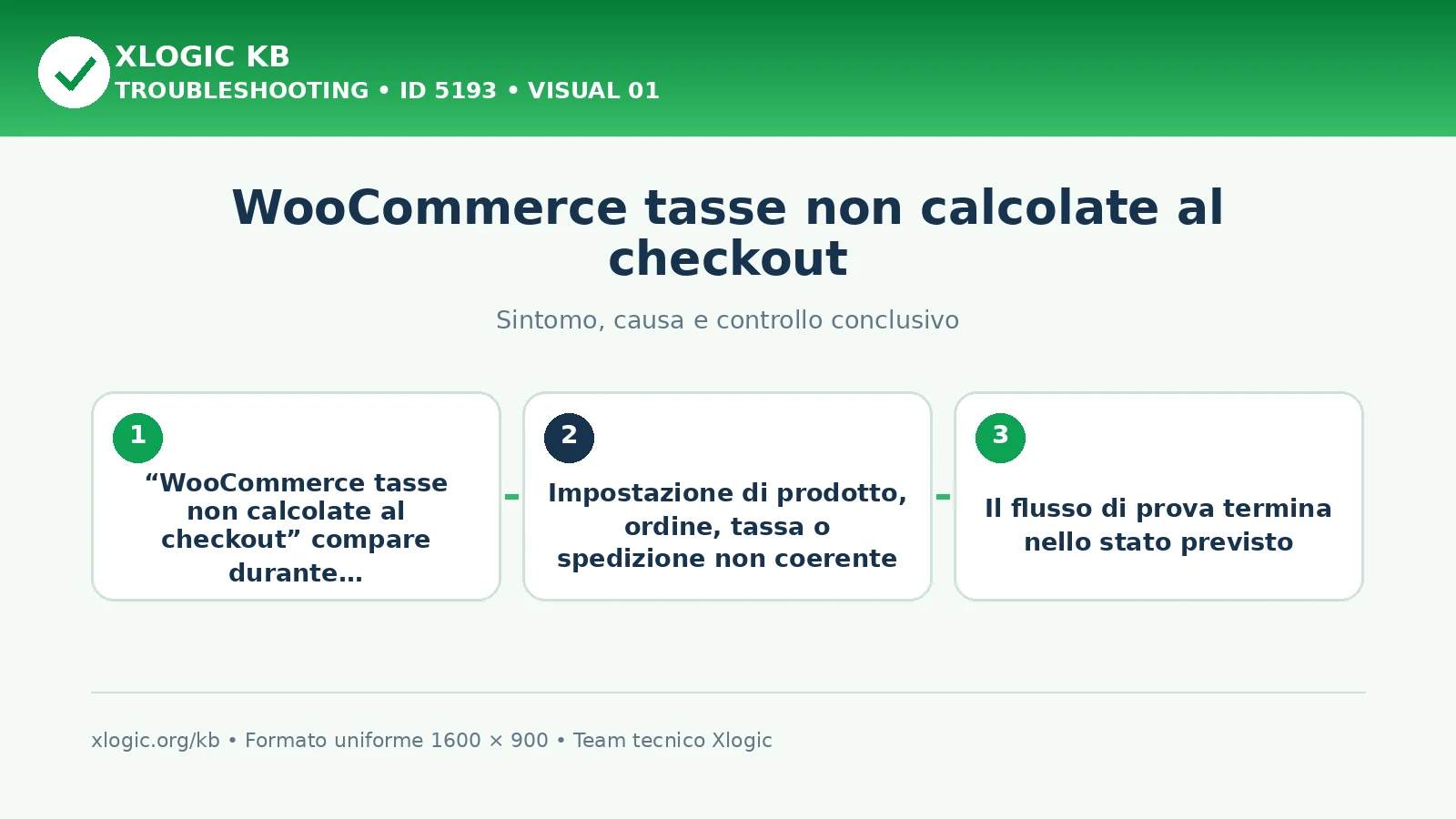 XLOGIC KB
TROUBLESHOOTING • ID 5193 • VISUAL 01

WooCommerce tasse non calcolate al checkout

Sintomo, causa e controllo conclusivo

1
“WooCommerce tasse non calcolate al checkout” compare durante…

2
Impostazione di prodotto, ordine, tassa o spedizione non coerente

3
Il flusso di prova termina nello stato previsto

xlogic.org/kb • Formato uniforme 1600 × 900 • Team tecnico Xlogic